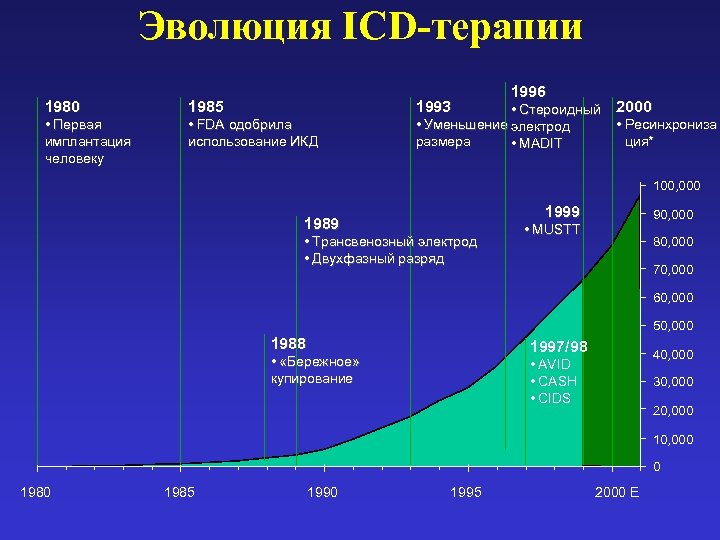 Эволюция ICD-терапии

1980
• Первая имплантация человеку

1985
• FDA одобрила использование ИКД

1993
• Уменьшение размера

1996
• Стероидный электрод
• MADIT

2000
• Ресинхронизация*

1989
• Трансвенозный электрод
• Двухфазный разряд

1999
• MUSTT

1988
• «Бережное» купирование

1997/98
• AVID
• CASH
• CIDS

100,000
90,000
80,000
70,000
60,000
50,000
40,000
30,000
20,000
10,000
0

1980
1985
1990
1995
2000 E